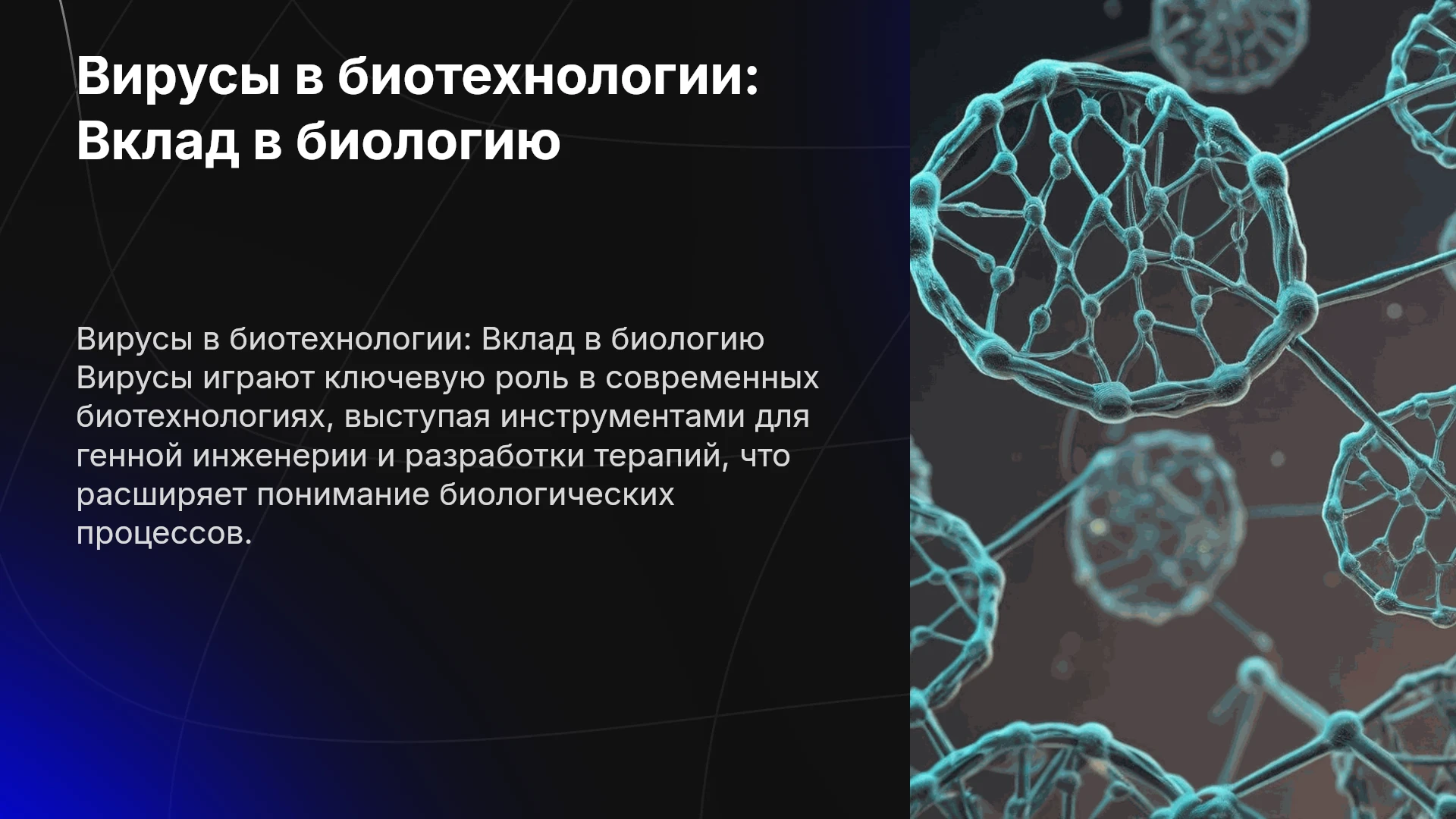 Вирусы в биотехнологии: Вклад в биологию

Вирусы в биотехнологии: Вклад в биологию Вирусы играют ключевую роль в современных биотехнологиях, выступая инструментами для генной инженерии и разработки терапий, что расширяет понимание биологических процессов.